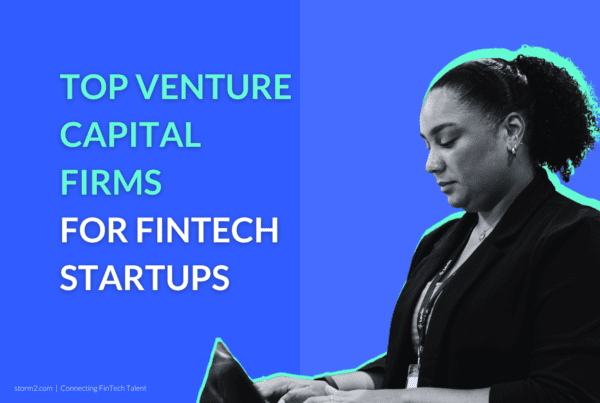 TOP VENTURE CAPITAL FIRMS FOR FINTECH STARTUPS

storm2.com | Connecting FinTech Talent